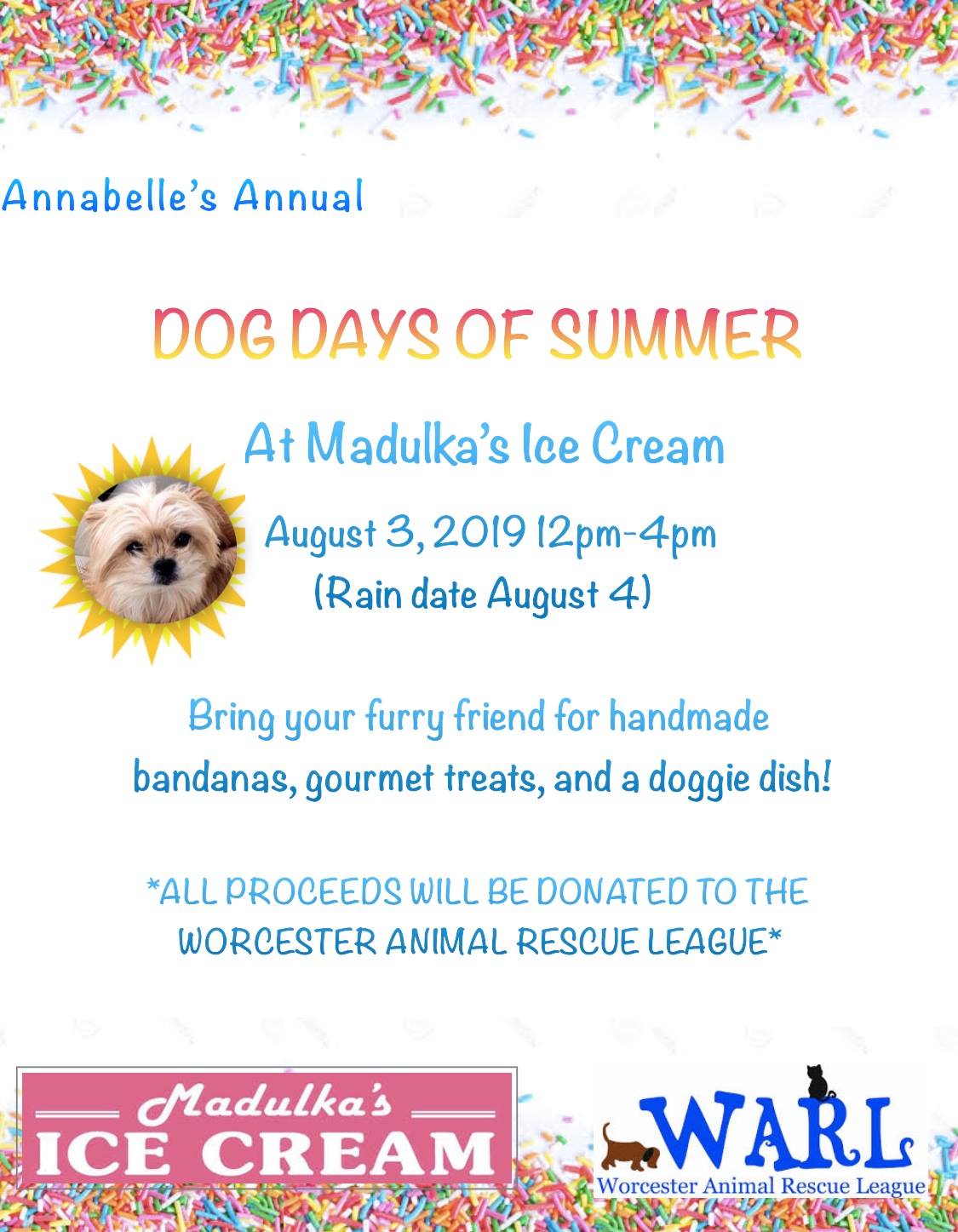 Annabelle's Annual

DOG DAYS OF SUMMER

At Madulka's Ice Cream

August 3, 2019 12pm-4pm
(Rain date August 4)

Bring your furry friend for handmade bandanas, gourmet treats, and a doggie dish!

*ALL PROCEEDS WILL BE DONATED TO THE WORCESTER ANIMAL RESCUE LEAGUE*

Madulka's
ICE CREAM

WARL
Worcester Animal Rescue League